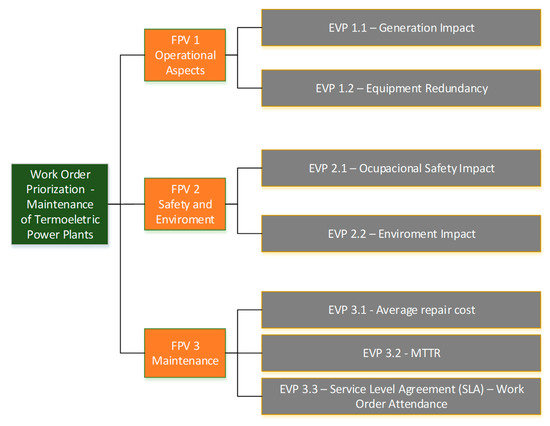 Work Order Priorization - Maintenance of Termoeletric Power Plants

FPV 1 Operational Aspects

EVP 1.1 – Generation Impact

EVP 1.2 – Equipment Redundancy

FPV 2 Safety and Enviroment

EVP 2.1 – Ocupacional Safety Impact

EVP 2.2 – Enviroment Impact

FPV 3 Maintenance

EVP 3.1 - Average repair cost

EVP 3.2 - MTTR

EVP 3.3 – Service Level Agreement (SLA) – Work Order Attendance